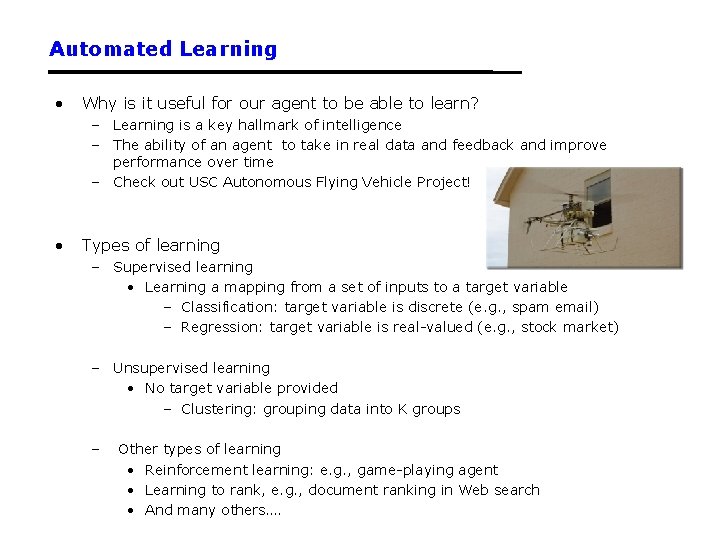 Automated Learning

• Why is it useful for our agent to be able to learn?
– Learning is a key hallmark of intelligence
– The ability of an agent to take in real data and feedback and improve performance over time
– Check out USC Autonomous Flying Vehicle Project!

• Types of learning
– Supervised learning
• Learning a mapping from a set of inputs to a target variable
– Classification: target variable is discrete (e.g., spam email)
– Regression: target variable is real-valued (e.g., stock market)

– Unsupervised learning
• No target variable provided
– Clustering: grouping data into K groups

– Other types of learning
• Reinforcement learning: e.g., game-playing agent
• Learning to rank, e.g., document ranking in Web search
• And many others....